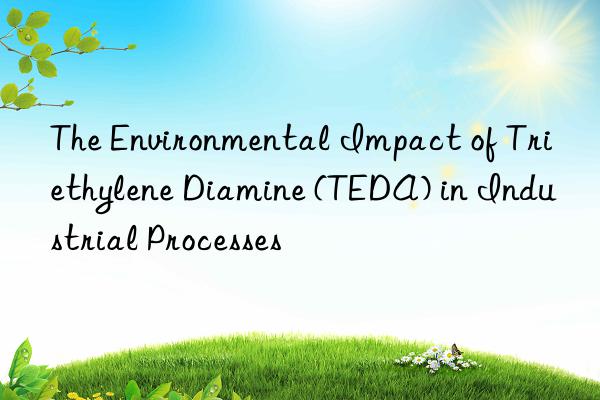 The Environmental Impact of Triethylene Diamine (TEDA) in Industrial Processes